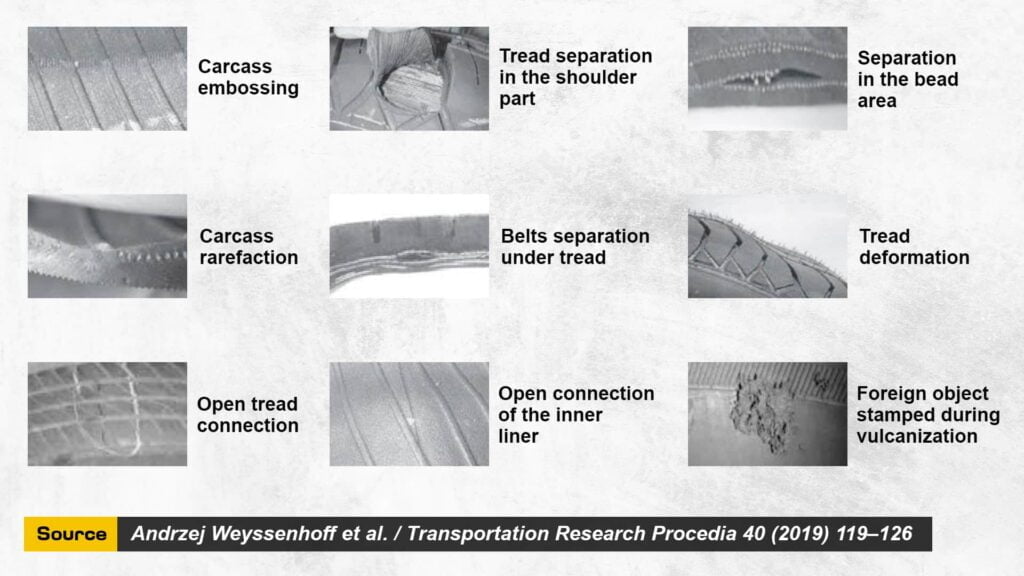 Carcass embossing

Tread separation in the shoulder part

Separation in the bead area

Carcass rarefaction

Belts separation under tread

Tread deformation

Open tread connection

Open connection of the inner liner

Foreign object stamped during vulcanization

Source Andrzej Weyssenhoff et al. / Transportation Research Procedia 40 (2019) 119–126